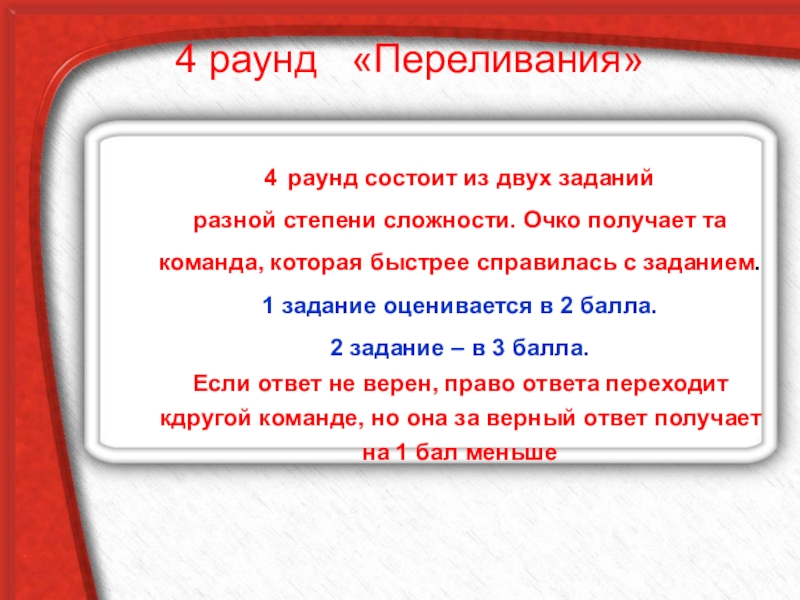 4 раунд «Переливания»

4 раунд состоит из двух заданий разной степени сложности. Очко получает та команда, которая быстрее справилась с заданием.

1 задание оценивается в 2 балла.

2 задание – в 3 балла.

Если ответ не верен, право ответа переходит кдругой команде, но она за верный ответ получает на 1 бал меньше